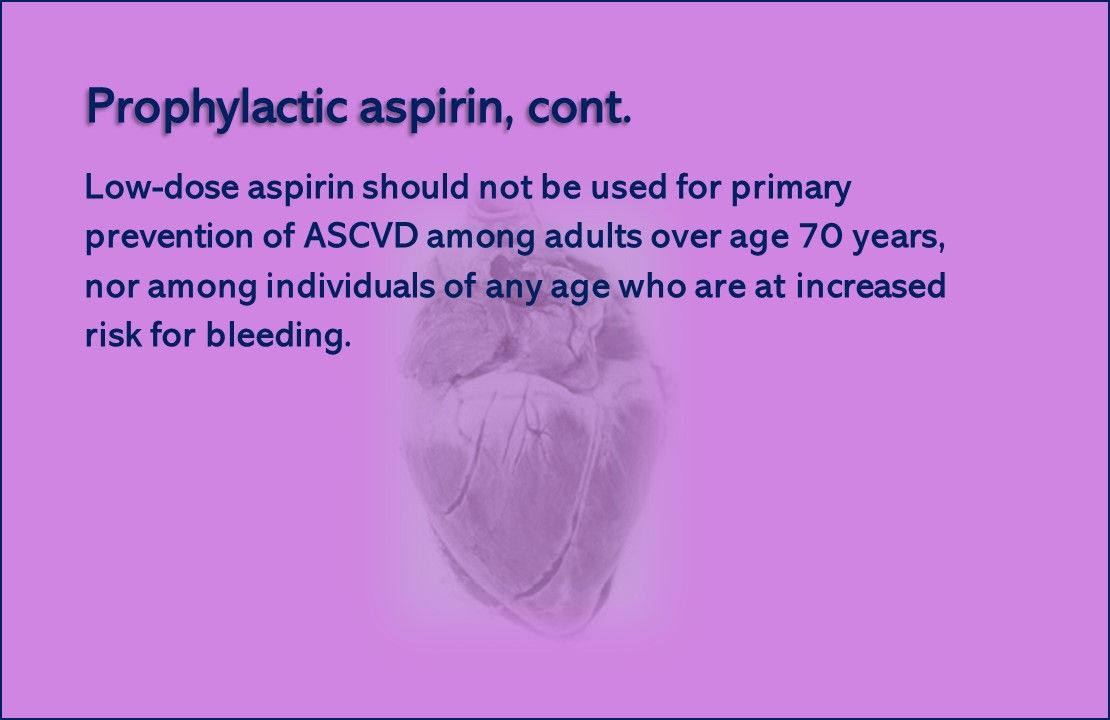 Prophylactic aspirin, cont.

Low-dose aspirin should not be used for primary prevention of ASCVD among adults over age 70 years, nor among individuals of any age who are at increased risk for bleeding.